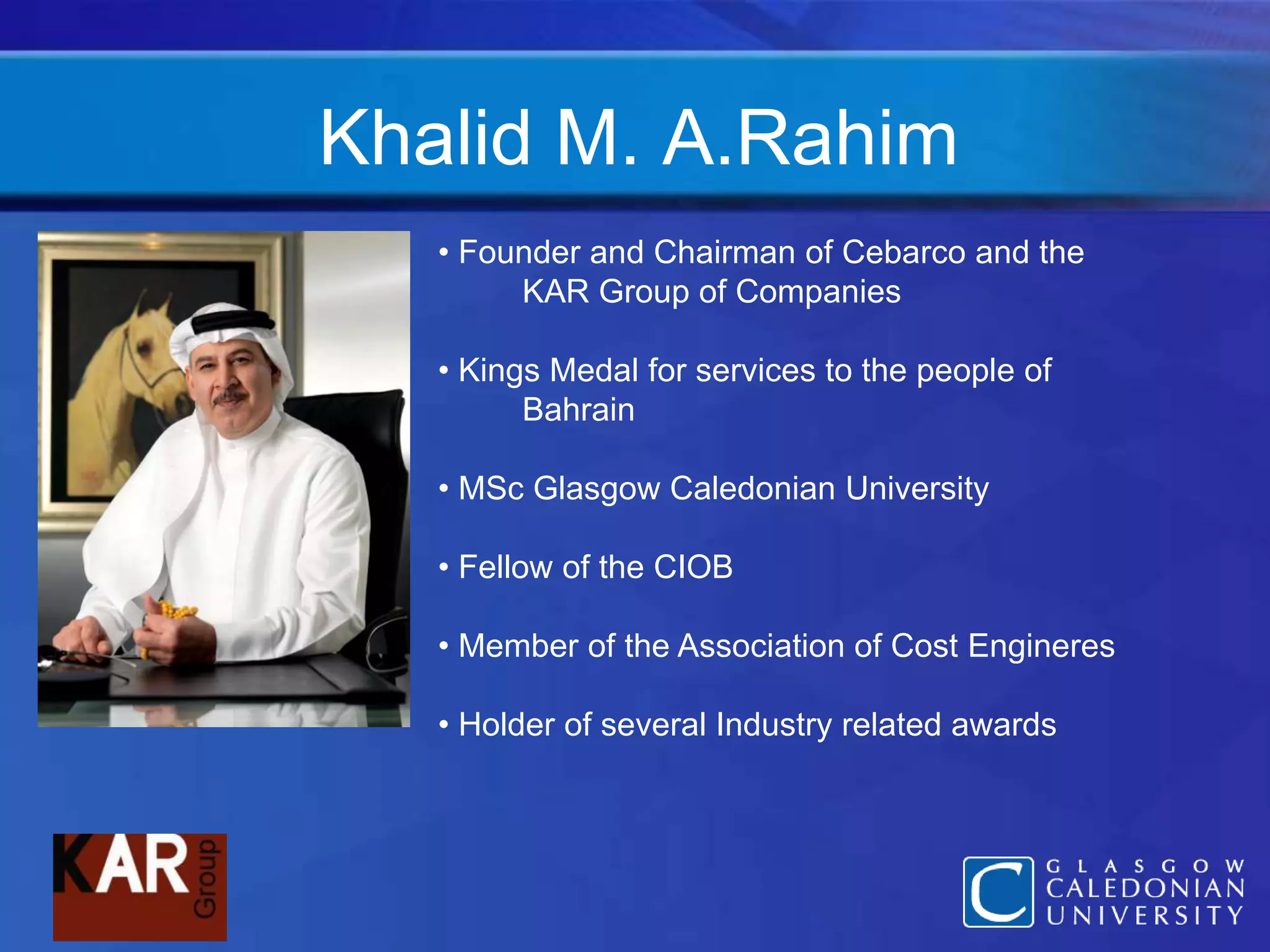 Khalid M. A.Rahim

• Founder and Chairman of Cebarco and the KAR Group of Companies

• Kings Medal for services to the people of Bahrain

• MSc Glasgow Caledonian University

• Fellow of the CIOB

• Member of the Association of Cost Engineres

• Holder of several Industry related awards

KAR Group

GLASGOW CALEDONIAN UNIVERSITY